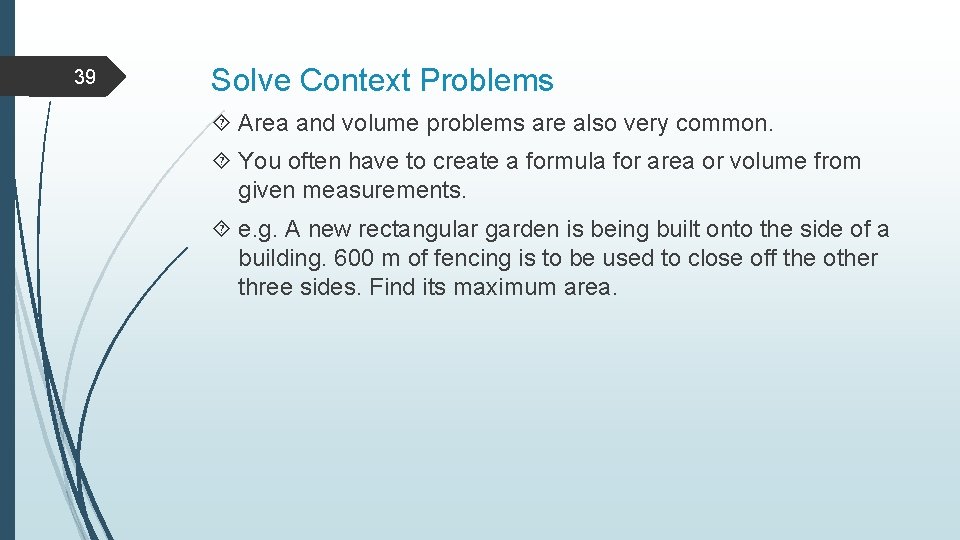 39

Solve Context Problems

Area and volume problems are also very common.

You often have to create a formula for area or volume from given measurements.

e.g. A new rectangular garden is being built onto the side of a building. 600 m of fencing is to be used to close off the other three sides. Find its maximum area.